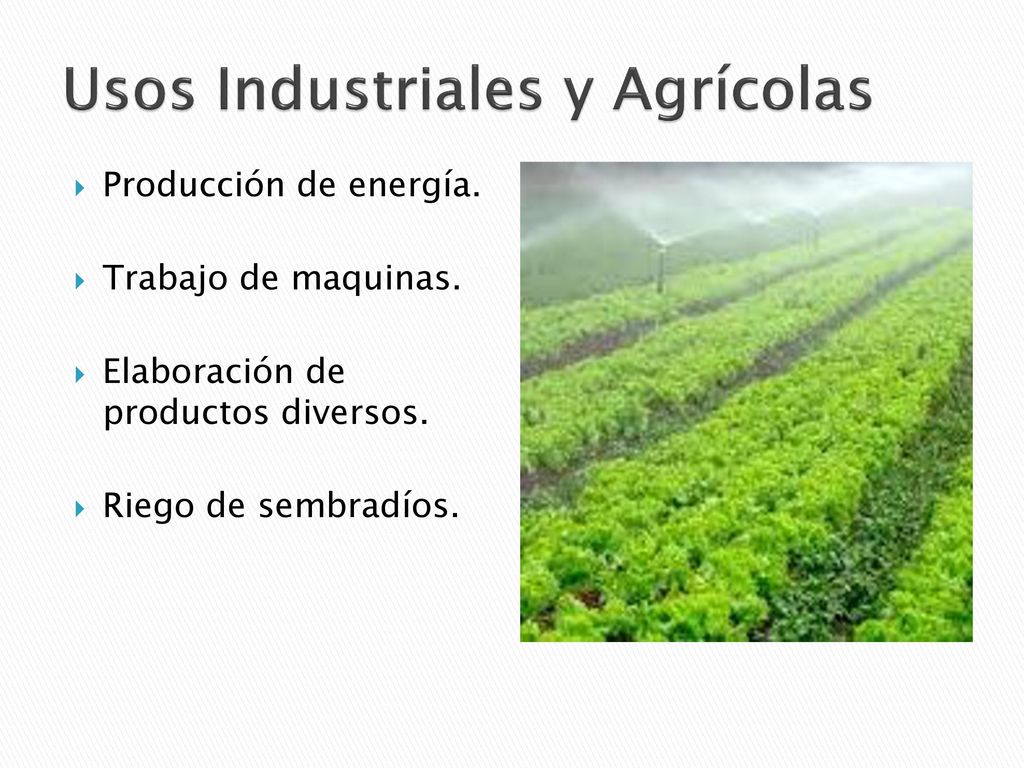 Usos Industriales y Agrícolas

Producción de energía.

Trabajo de maquinas.

Elaboración de productos diversos.

Riego de sembradíos.